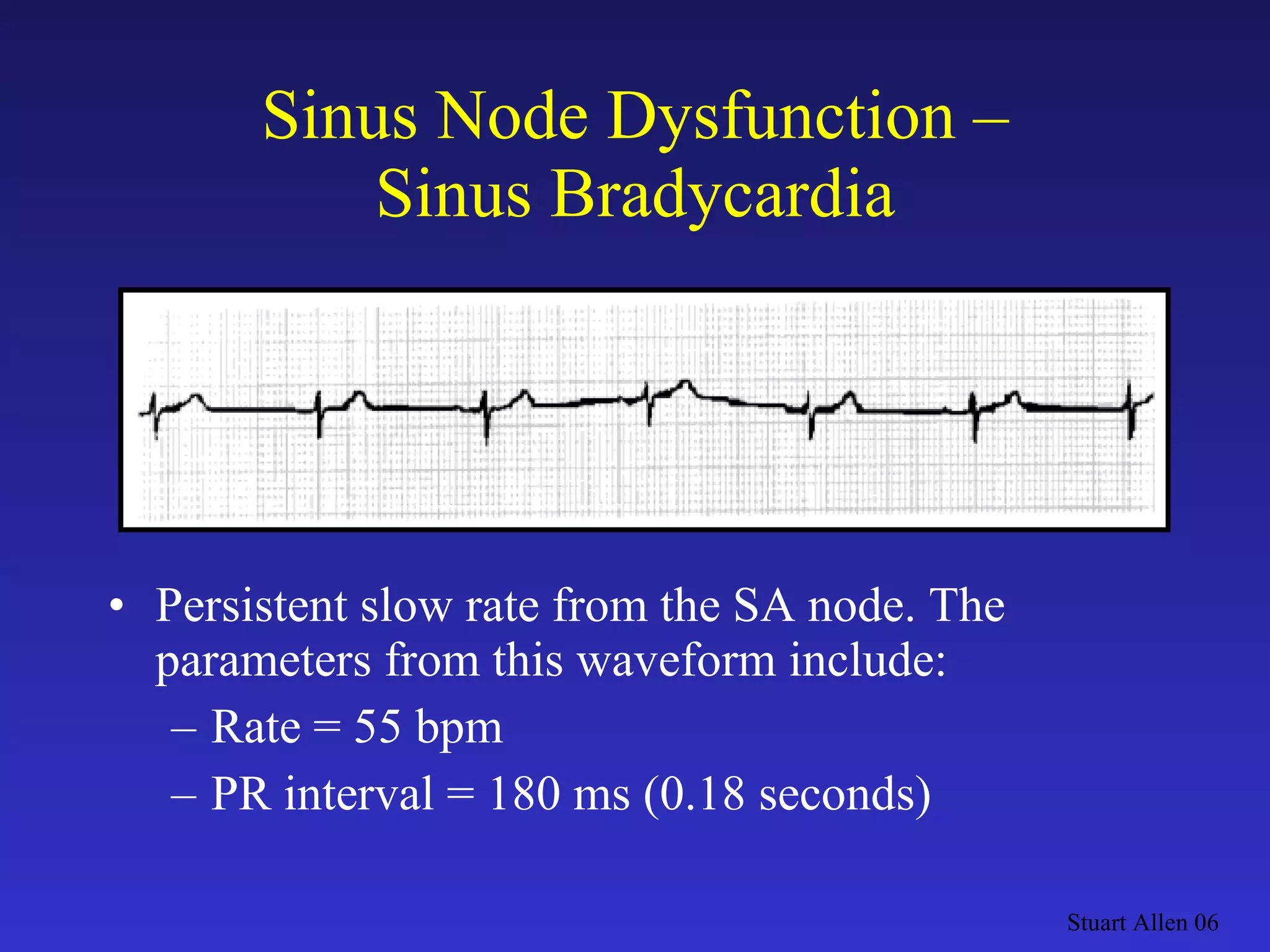 Sinus Node Dysfunction – Sinus Bradycardia

• Persistent slow rate from the SA node. The parameters from this waveform include:
– Rate = 55 bpm
– PR interval = 180 ms (0.18 seconds)

Stuart Allen 06